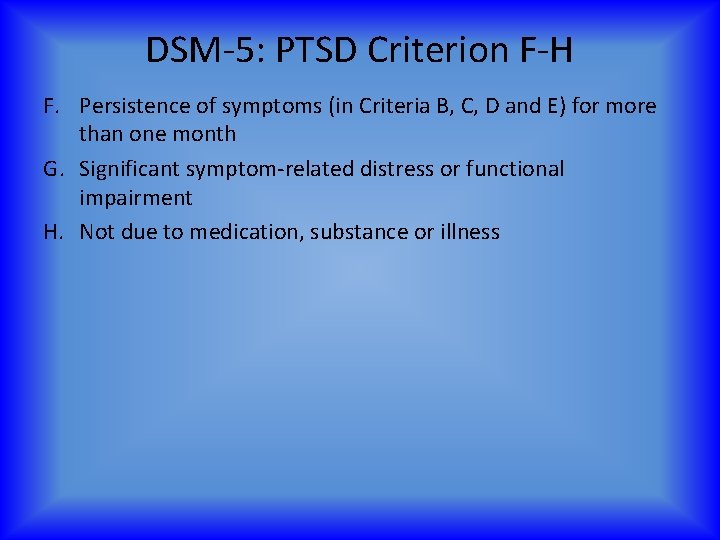 DSM-5: PTSD Criterion F-H

F. Persistence of symptoms (in Criteria B, C, D and E) for more than one month

G. Significant symptom-related distress or functional impairment

H. Not due to medication, substance or illness